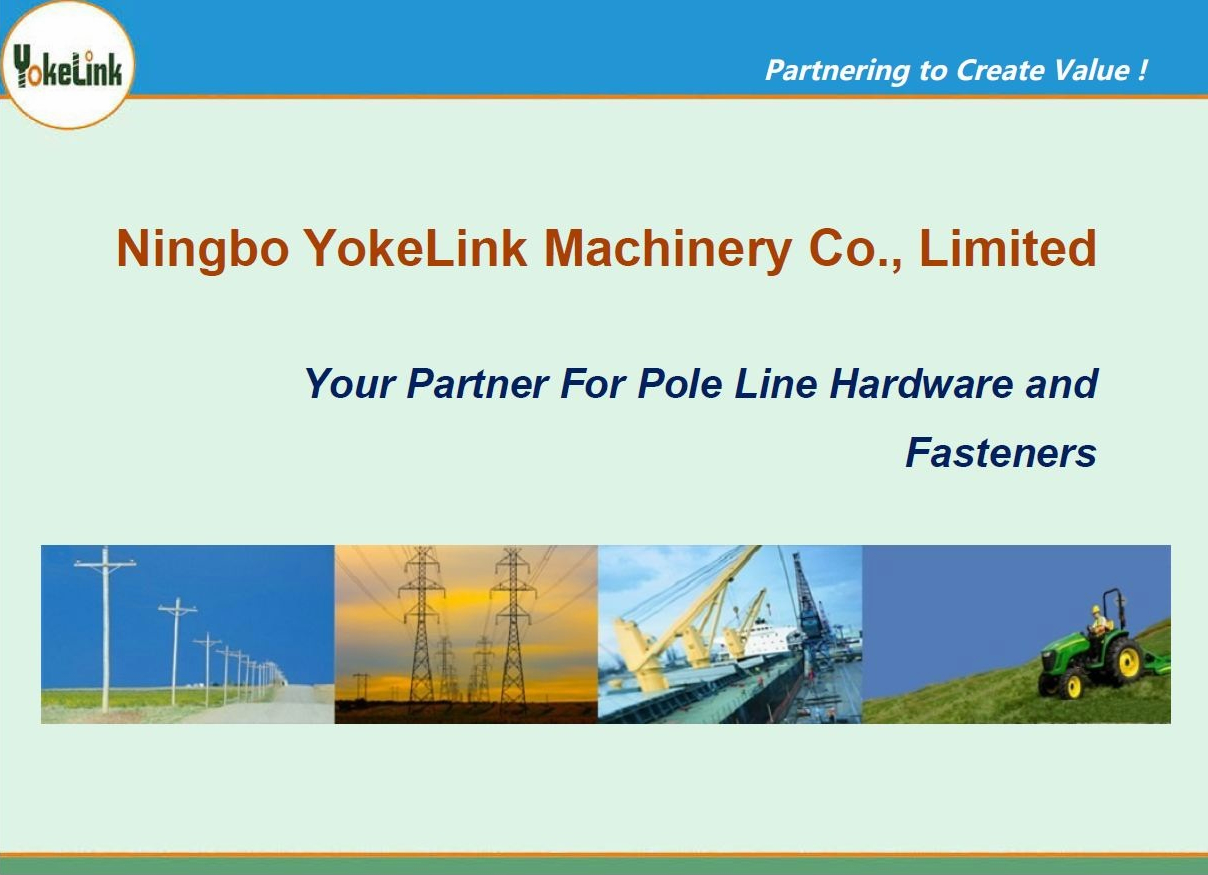 YokeLink

Partnering to Create Value !

Ningbo YokeLink Machinery Co., Limited

Your Partner For Pole Line Hardware and Fasteners